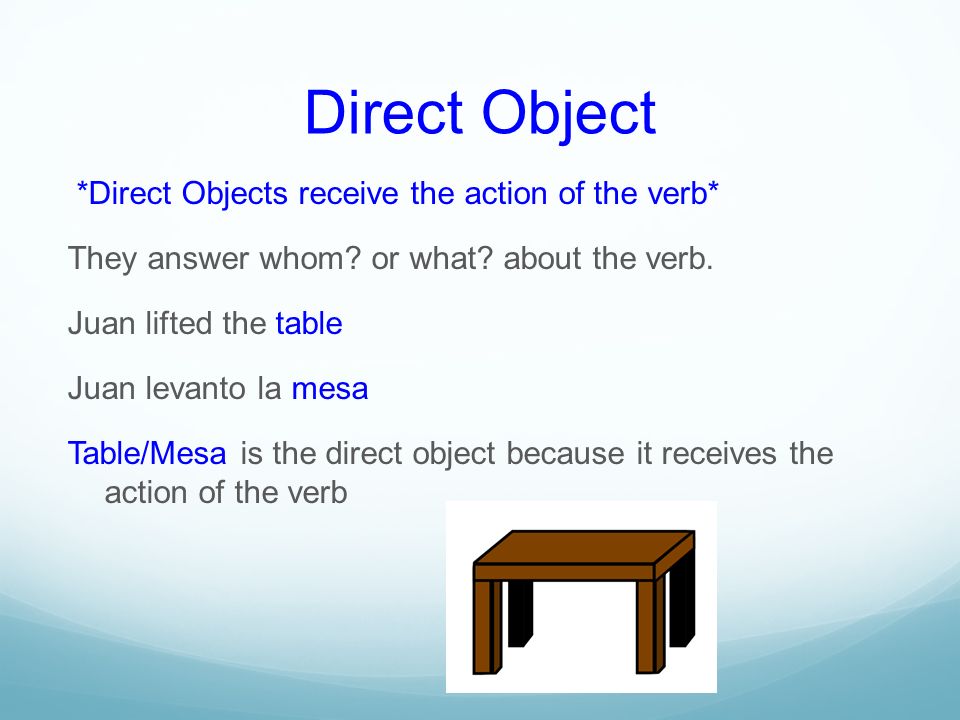 Direct Object

*Direct Objects receive the action of the verb*

They answer whom? or what? about the verb.

Juan lifted the table

Juan levanto la mesa

Table/Mesa is the direct object because it receives the action of the verb